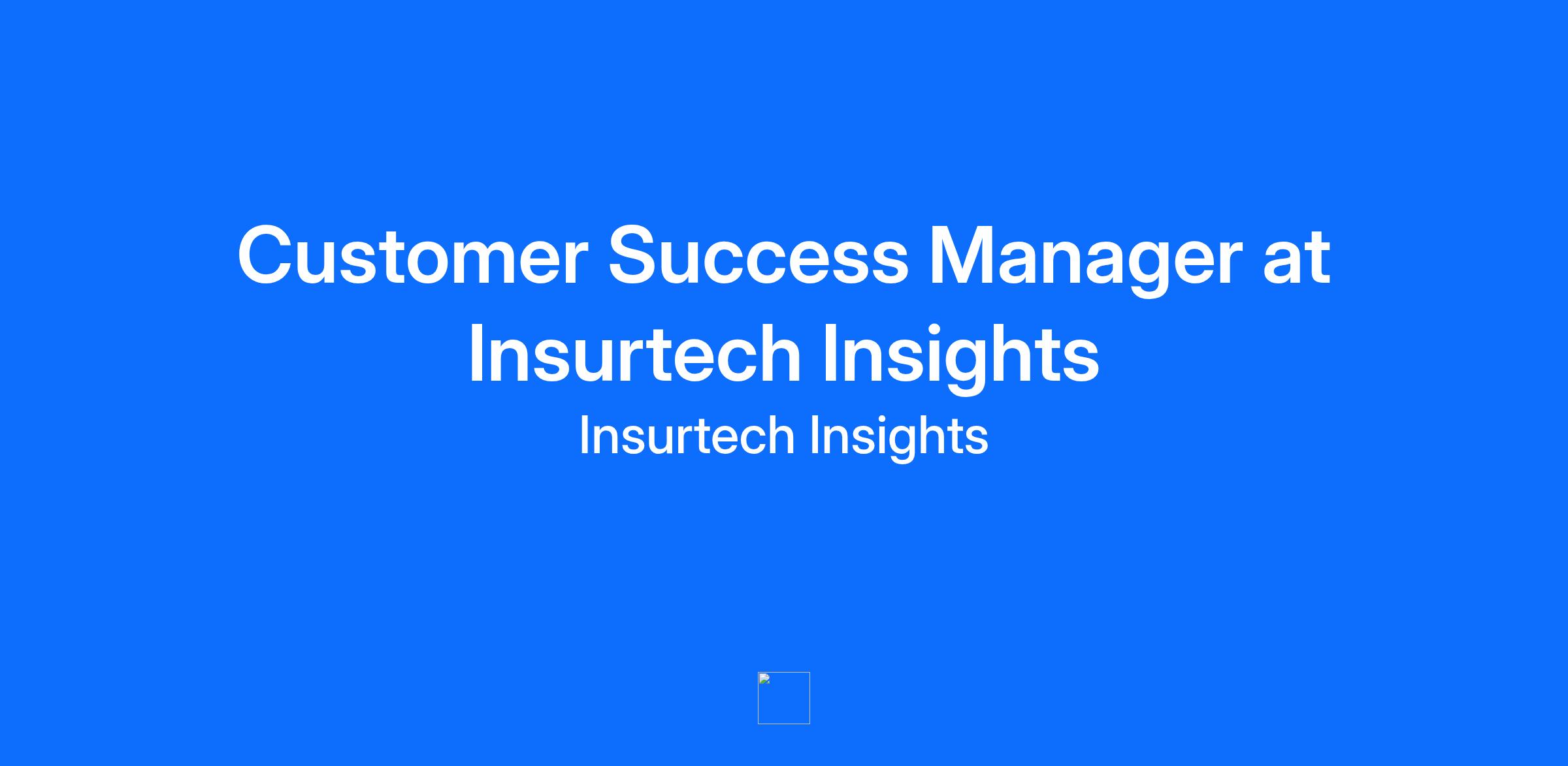 Customer Success Manager at Insurtech Insights

Insurtech Insights